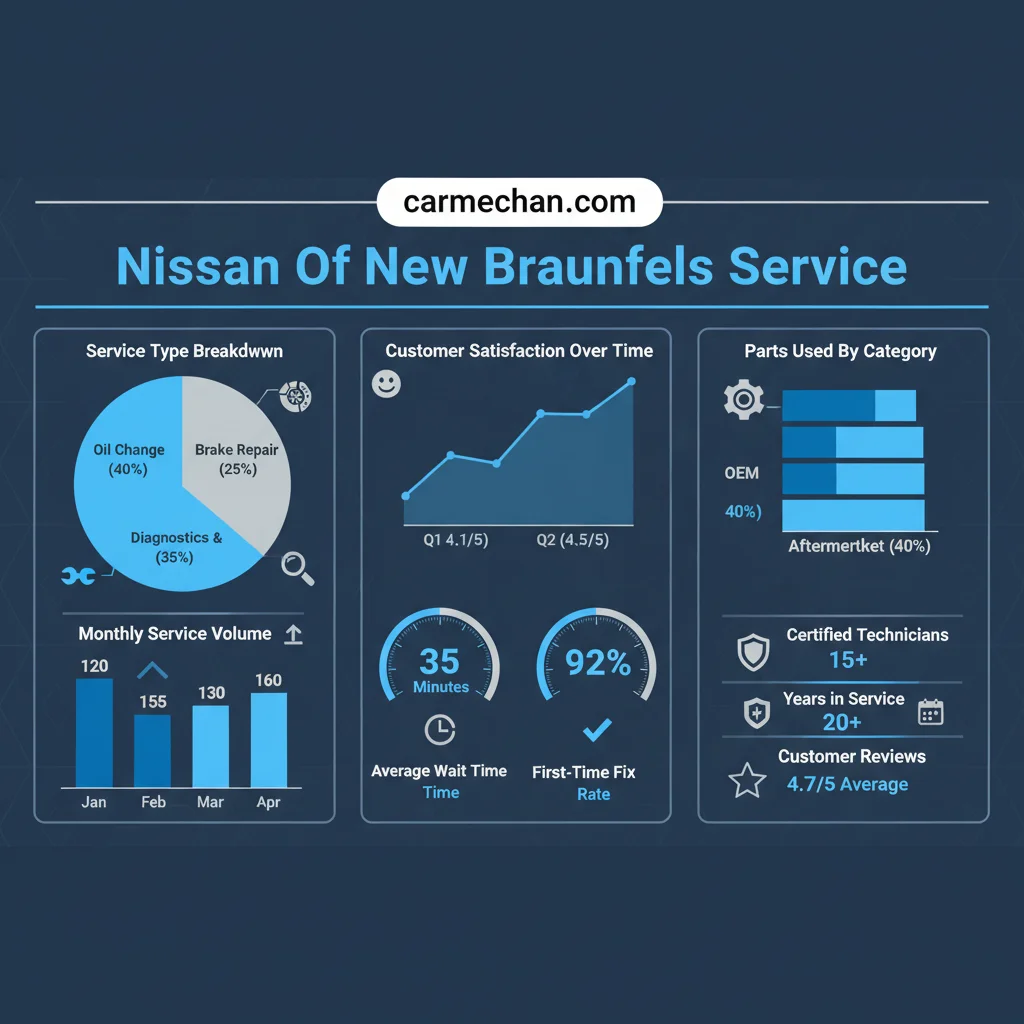 carmechan.com

Nissan Of New Braunfels Service

Service Type Breakdwwn

Oil Change (40%)

Brake Repair (25%)

Diagnostics & (35%)

Monthly Service Volume

120
155
130
160

Jan
Feb
Mar
Apr

Customer Satisfaction Over Time

Q1 4.1/5)
Q2 (4.5/5)

35
Minutes

Average Wait Time
Time

92%

First-Time Fix
Rate

Parts Used By Category

OEM
40%)

Aftermertket (40%)

Certified Technicians
15+

Years in Service
20+

Customer Reviews
4.7/5 Average